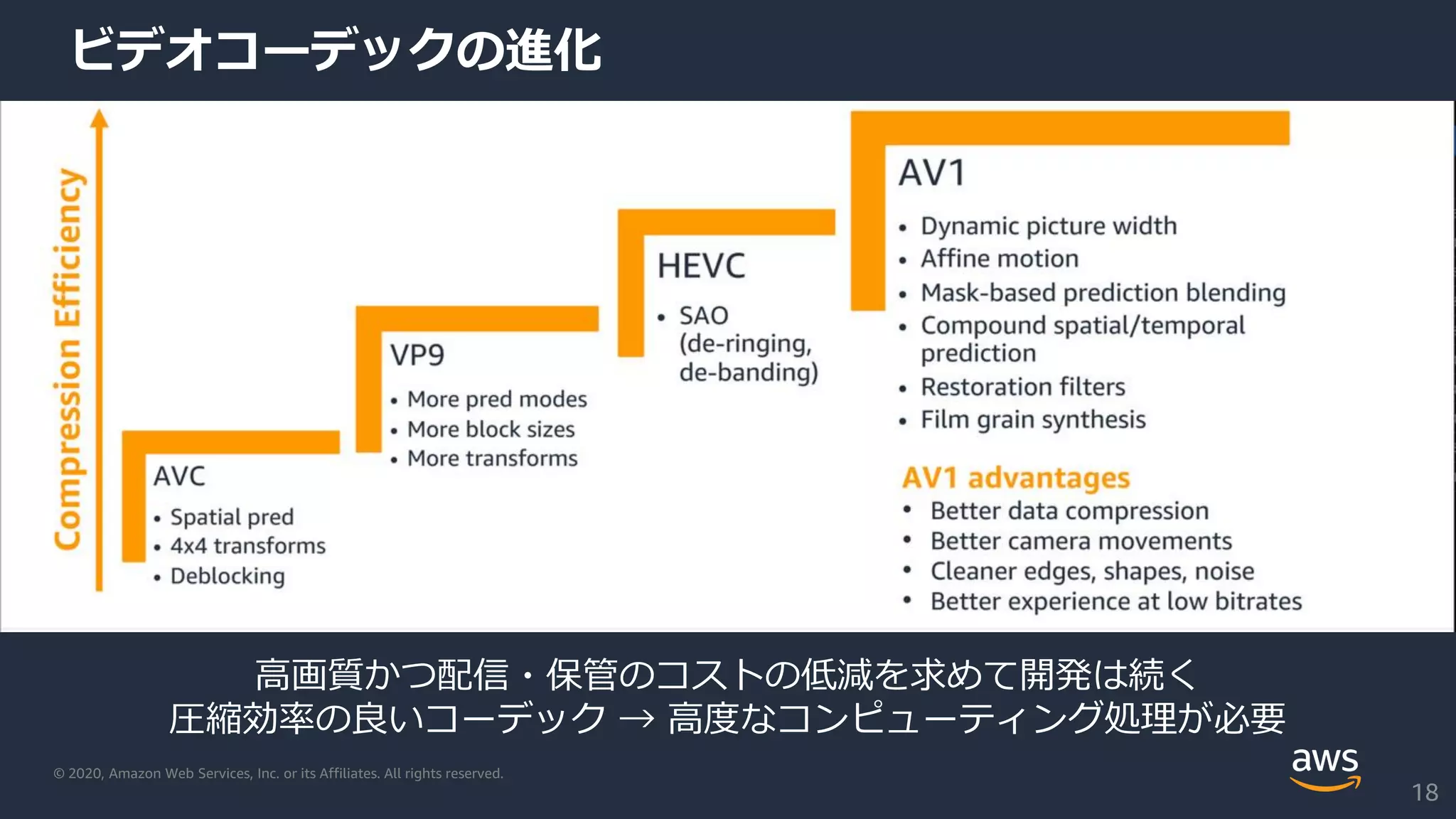 ビデオコーデックの進化

Compression Efficiency

AVC
• Spatial pred
• 4x4 transforms
• Deblocking

VP9
• More pred modes
• More block sizes
• More transforms

HEVC
• SAO (de-ringing, de-banding)

AV1
• Dynamic picture width
• Affine motion
• Mask-based prediction blending
• Compound spatial/temporal prediction
• Restoration filters
• Film grain synthesis

AV1 advantages
• Better data compression
• Better camera movements
• Cleaner edges, shapes, noise
• Better experience at low bitrates

高画質かつ配信・保管のコストの低減を求めて開発は続く
圧縮効率の良いコーデック → 高度なコンピューティング処理が必要

© 2020, Amazon Web Services, Inc. or its Affiliates. All rights reserved.

aws

18